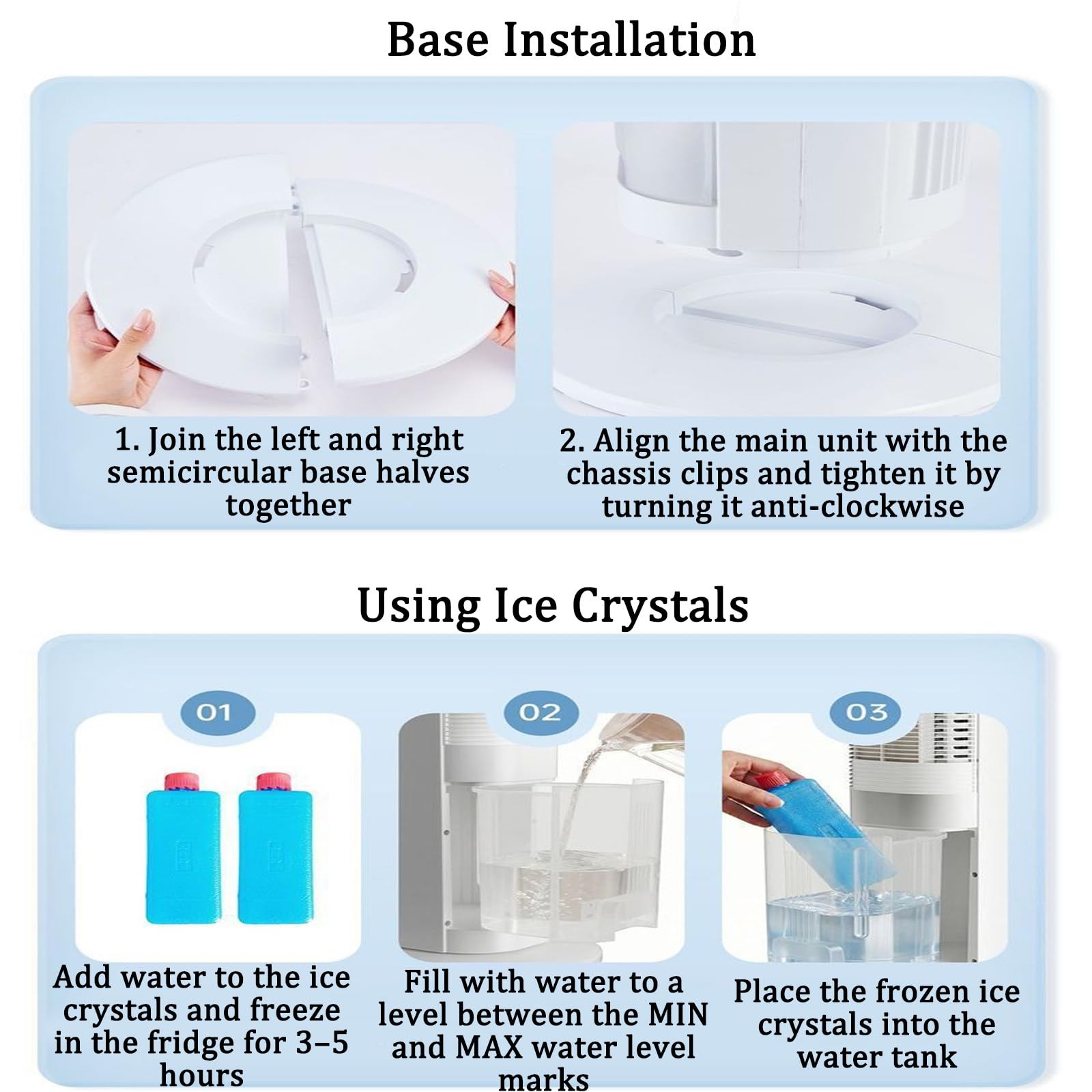 Base Installation

1. Join the left and right semicircular base halves together

2. Align the main unit with the chassis clips and tighten it by turning it anti-clockwise

Using Ice Crystals

01

Add water to the ice crystals and freeze in the fridge for 3–5 hours

02

Fill with water to a level between the MIN and MAX water level marks

03

Place the frozen ice crystals into the water tank